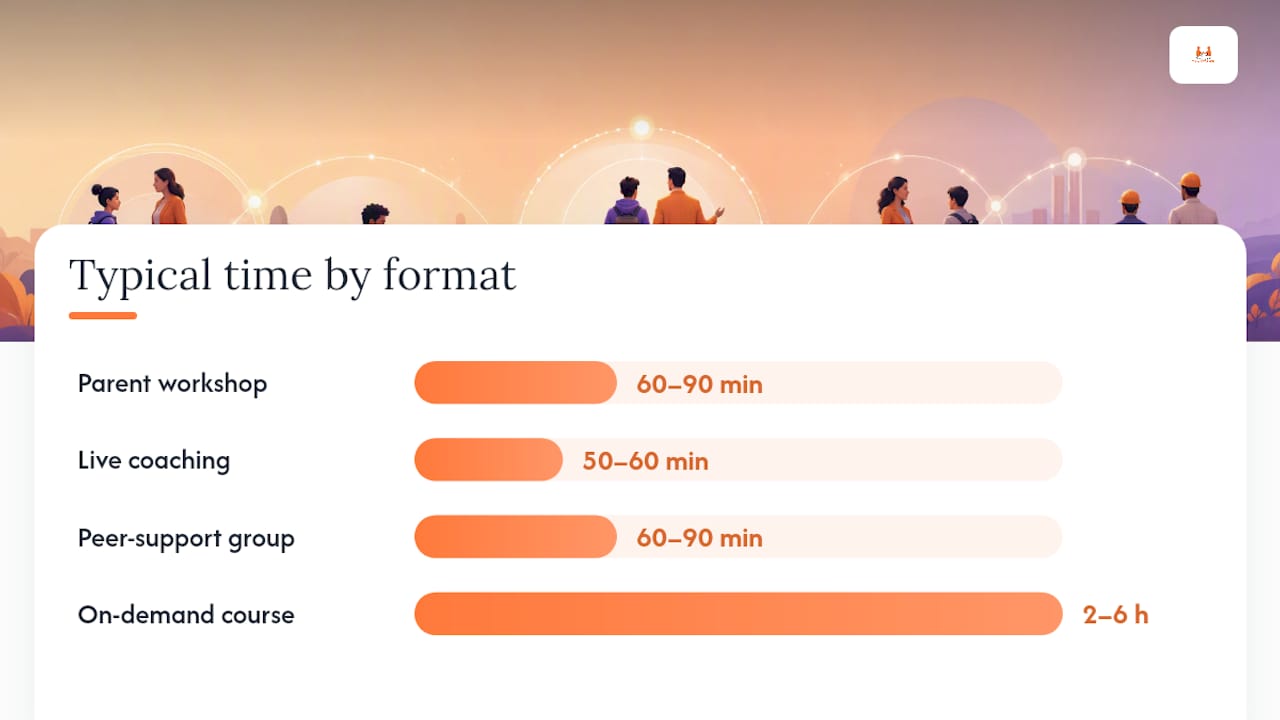 Typical time by format

Parent workshop 60–90 min

Live coaching 50–60 min

Peer-support group 60–90 min

On-demand course 2–6 h